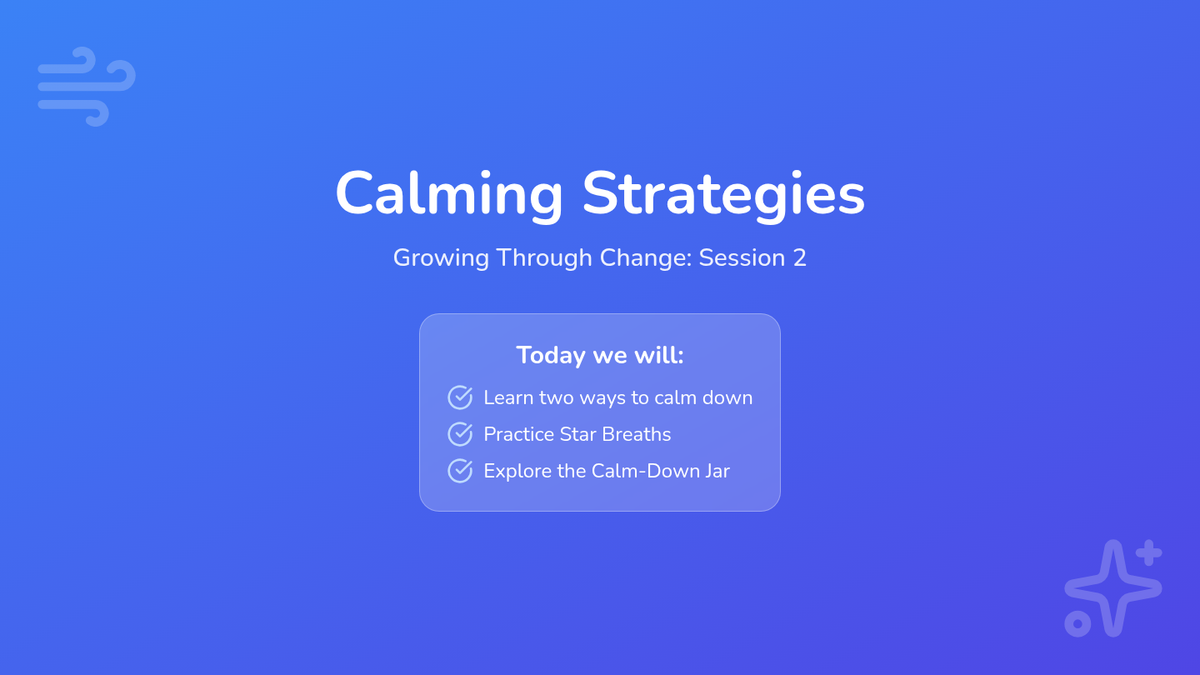 Calming Strategies

Growing Through Change: Session 2

Today we will:

Learn two ways to calm down

Practice Star Breaths

Explore the Calm-Down Jar